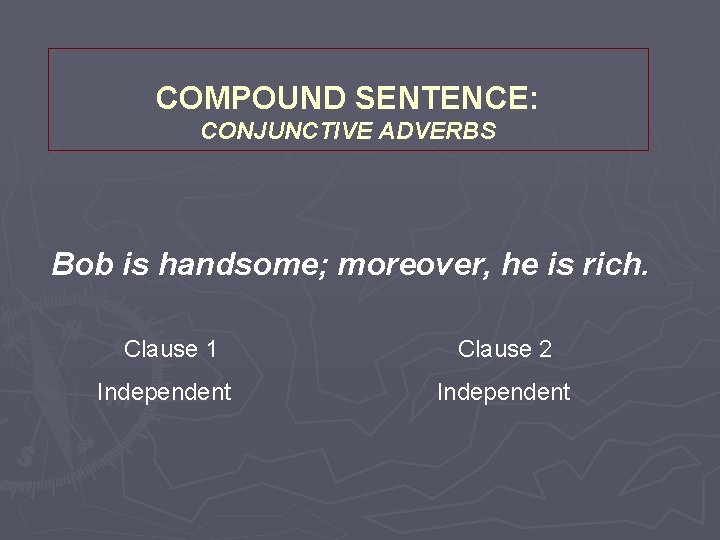 COMPOUND SENTENCE:
CONJUNCTIVE ADVERBS

Bob is handsome; moreover, he is rich.

Clause 1
Independent

Clause 2
Independent